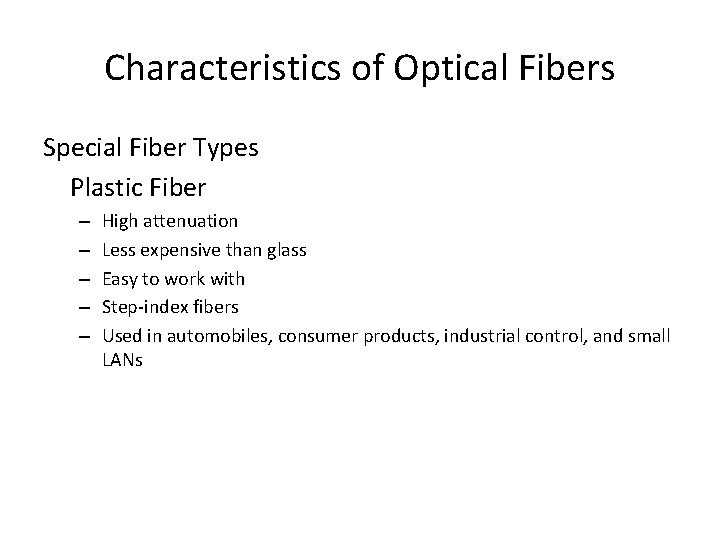 Characteristics of Optical Fibers

Special Fiber Types

Plastic Fiber

– High attenuation
– Less expensive than glass
– Easy to work with
– Step-index fibers
– Used in automobiles, consumer products, industrial control, and small LANs